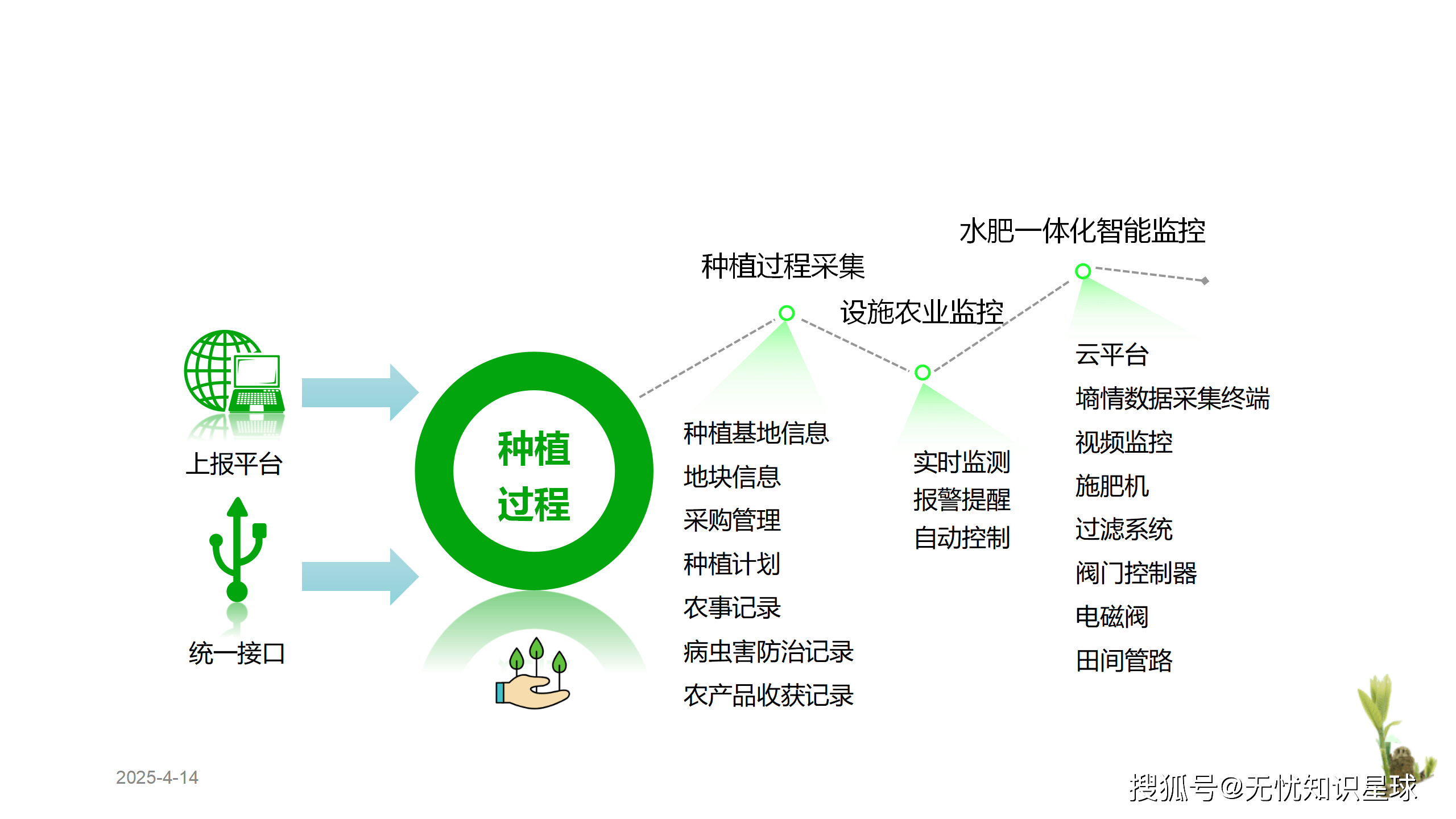 上报平台

统一接口

种植
过程

种植过程采集

种植基地信息
地块信息
采购管理
种植计划
农事记录
病虫害防治记录
农产品收获记录

设施农业监控

实时监测
报警提醒
自动控制

水肥一体化智能监控

云平台
墒情数据采集终端
视频监控
施肥机
过滤系统
阀门控制器
电磁阀
田间管路

2025-4-14

搜狐号@无忧知识星球